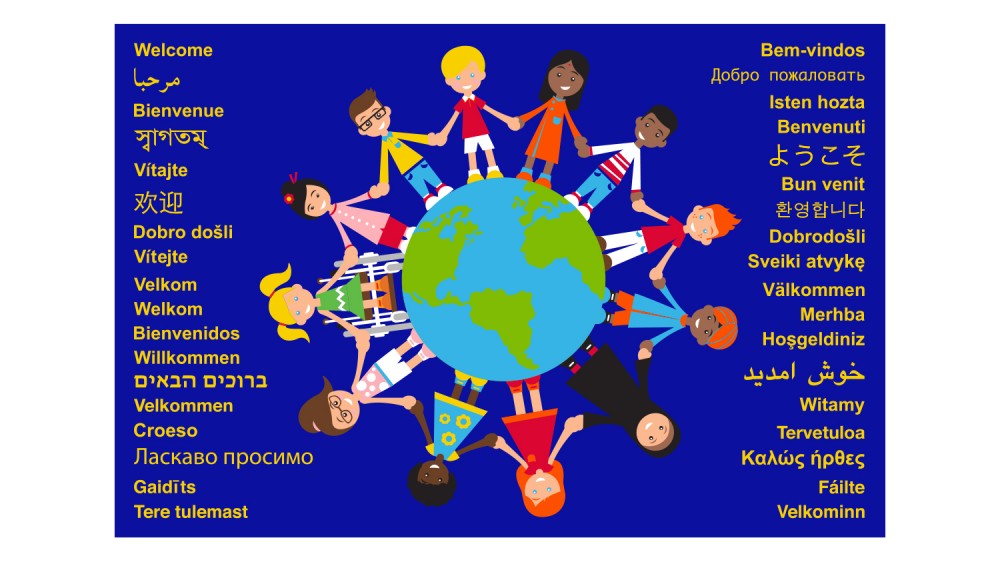 Welcome
مرحبا
Bienvenue
স্বাগতম্
Vítajte
欢迎
Dobro došli
Vítejte
Velkom
Welkom
Bienvenidos
Willkommen
ברוכים הבאים
Velkommen
Croeso
Ласкаво просимо
Gaidīts
Tere tulemast

Bem-vindos
Добро пожаловать
Isten hozta
Benvenuti
ようこそ
Bun venit
환영합니다
Dobrodošli
Sveiki atvykę
Välkommen
Merhba
Hoşgeldiniz
خوش امدید
Witamy
Tervetuloa
Καλώς ήρθες
Fáilte
Velkominn